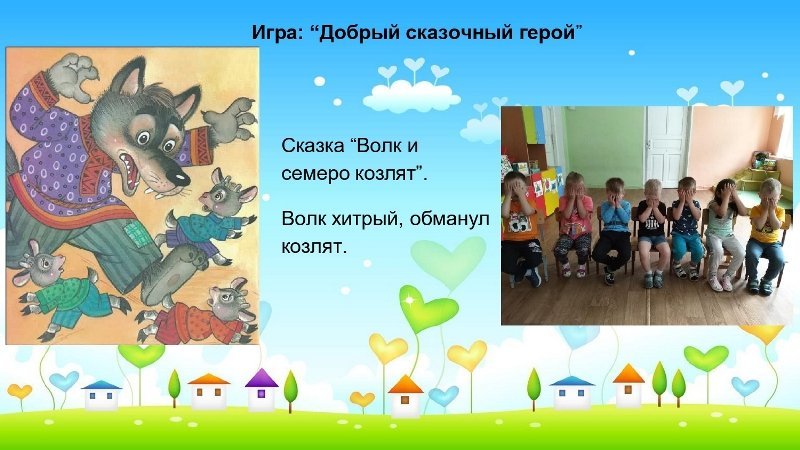 Игра: “Добрый сказочный герой”

Сказка “Волк и семеро козлят”.

Волк хитрый, обманул козлят.